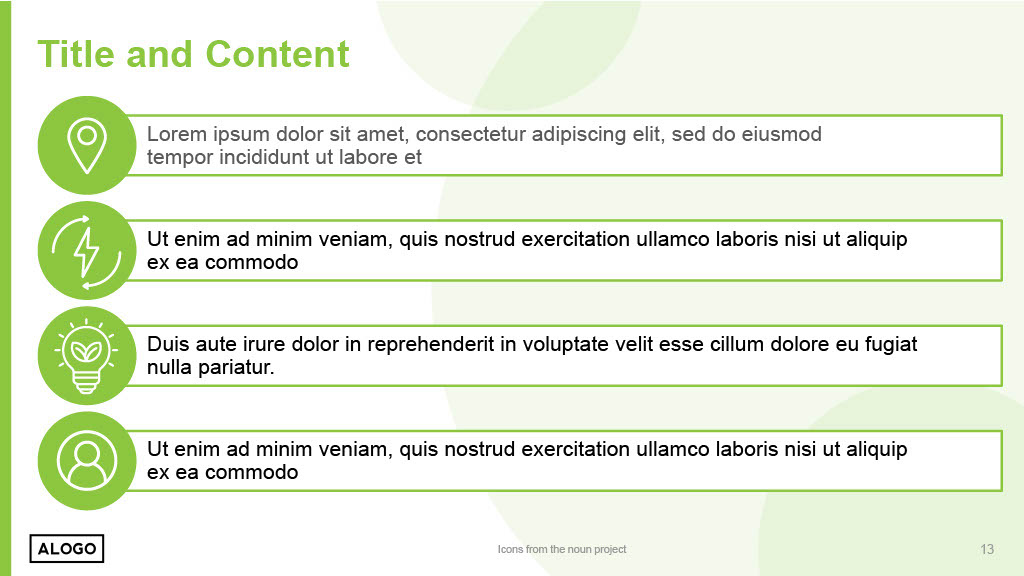 Title and Content

Lorem ipsum dolor sit amet, consectetur adipiscing elit, sed do eiusmod tempor incididunt ut labore et

Ut enim ad minim veniam, quis nostrud exercitation ullamco laboris nisi ut aliquip ex ea commodo

Duis aute irure dolor in reprehenderit in voluptate velit esse cillum dolore eu fugiat nulla pariatur.

Ut enim ad minim veniam, quis nostrud exercitation ullamco laboris nisi ut aliquip ex ea commodo

ALOGO

Icons from the noun project

13